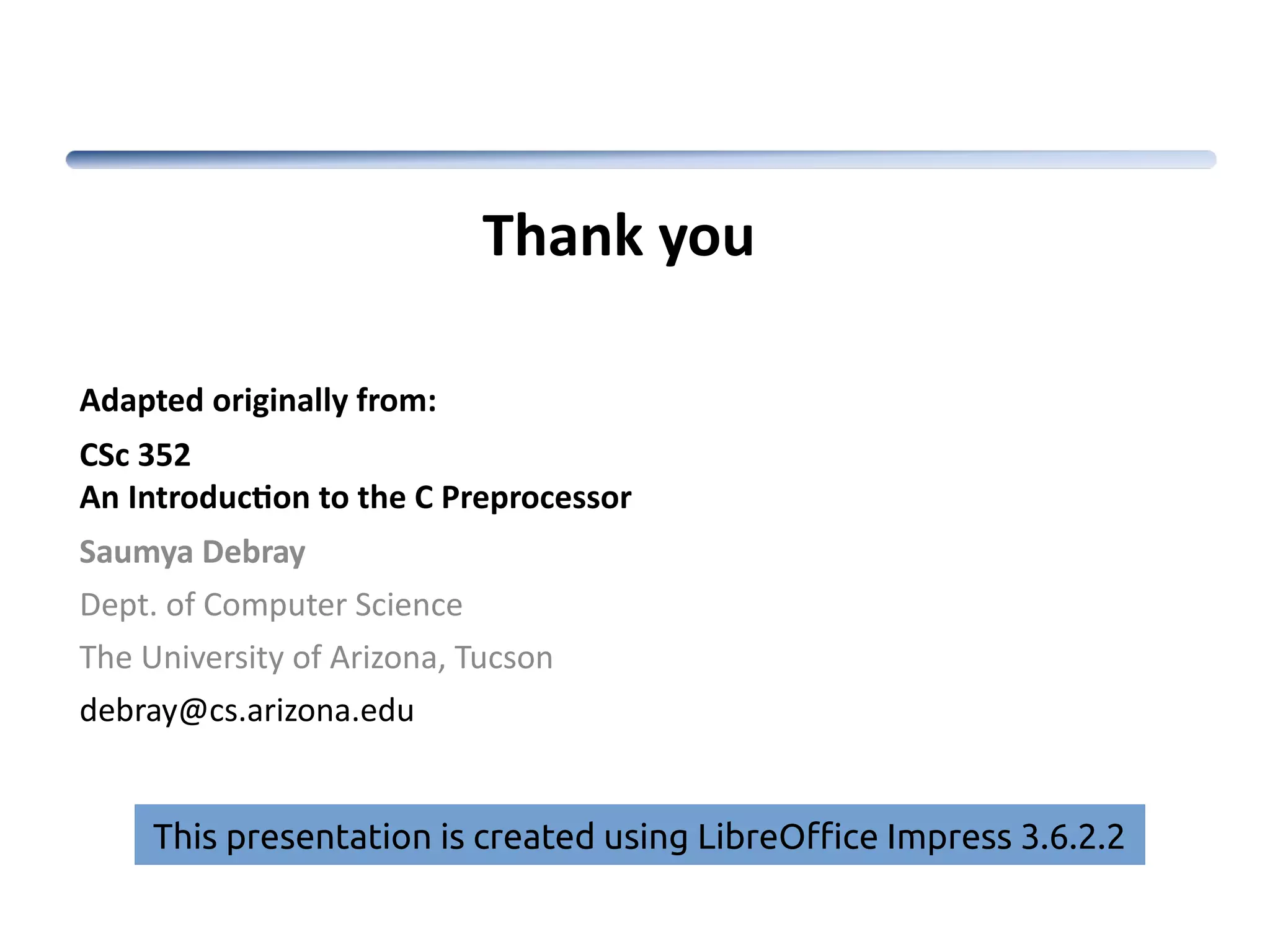 Thank you

Adapted originally from:

CSc 352
An Introduction to the C Preprocessor

Saumya Debray

Dept. of Computer Science

The University of Arizona, Tucson

debray@cs.arizona.edu

This presentation is created using LibreOffice Impress 3.6.2.2